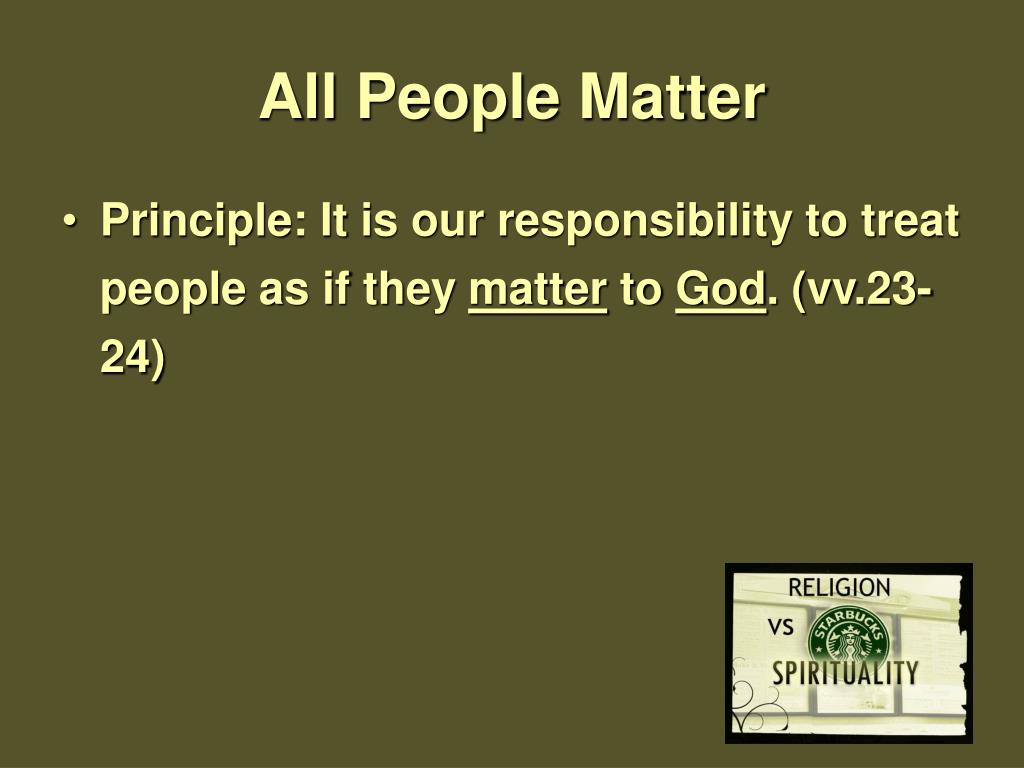 All People Matter

• Principle: It is our responsibility to treat people as if they matter to God. (vv.23-24)

RELIGION
VS
STARBUCKS
SPIRITUALITY